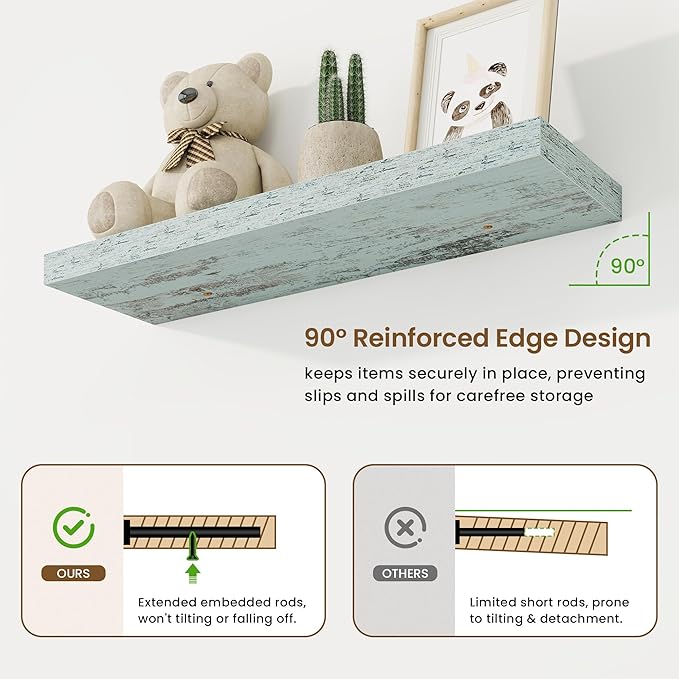 90°

90° Reinforced Edge Design

keeps items securely in place, preventing slips and spills for carefree storage

OURS

Extended embedded rods, won't tilting or falling off.

OTHERS

Limited short rods, prone to tilting & detachment.